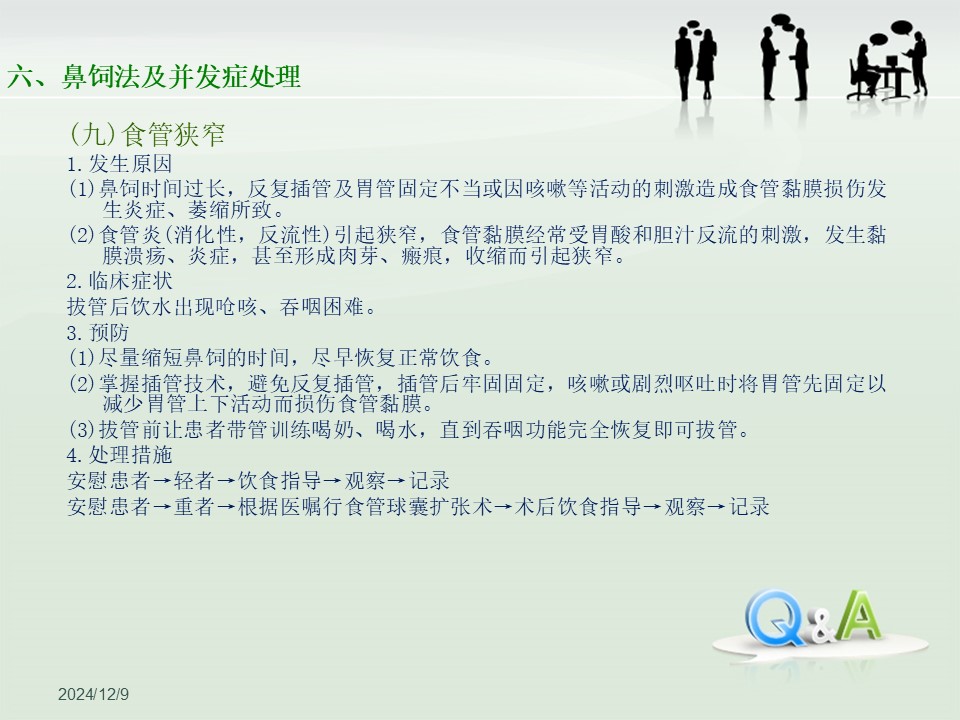 六、鼻饲法及并发症处理

(九)食管狭窄

1. 发生原因

(1)鼻饲时间过长，反复插管及胃管固定不当或因咳嗽等活动的刺激造成食管黏膜损伤发生炎症、萎缩所致。

(2)食管炎(消化性，反流性)引起狭窄，食管黏膜经常受胃酸和胆汁反流的刺激，发生黏膜溃疡、炎症，甚至形成肉芽、瘢痕，收缩而引起狭窄。

2. 临床症状

拔管后饮水出现呛咳、吞咽困难。

3. 预防

(1)尽量缩短鼻饲的时间，尽早恢复正常饮食。

(2)掌握插管技术，避免反复插管，插管后牢固固定，咳嗽或剧烈呕吐时将胃管先固定以减少胃管上下活动而损伤食管黏膜。

(3)拔管前让患者带管训练喝奶、喝水，直到吞咽功能完全恢复即可拔管。

4. 处理措施

安慰患者→轻者→饮食指导→观察→记录

安慰患者→重者→根据医嘱行食管球囊扩张术→术后饮食指导→观察→记录

Q&A

2024/12/9